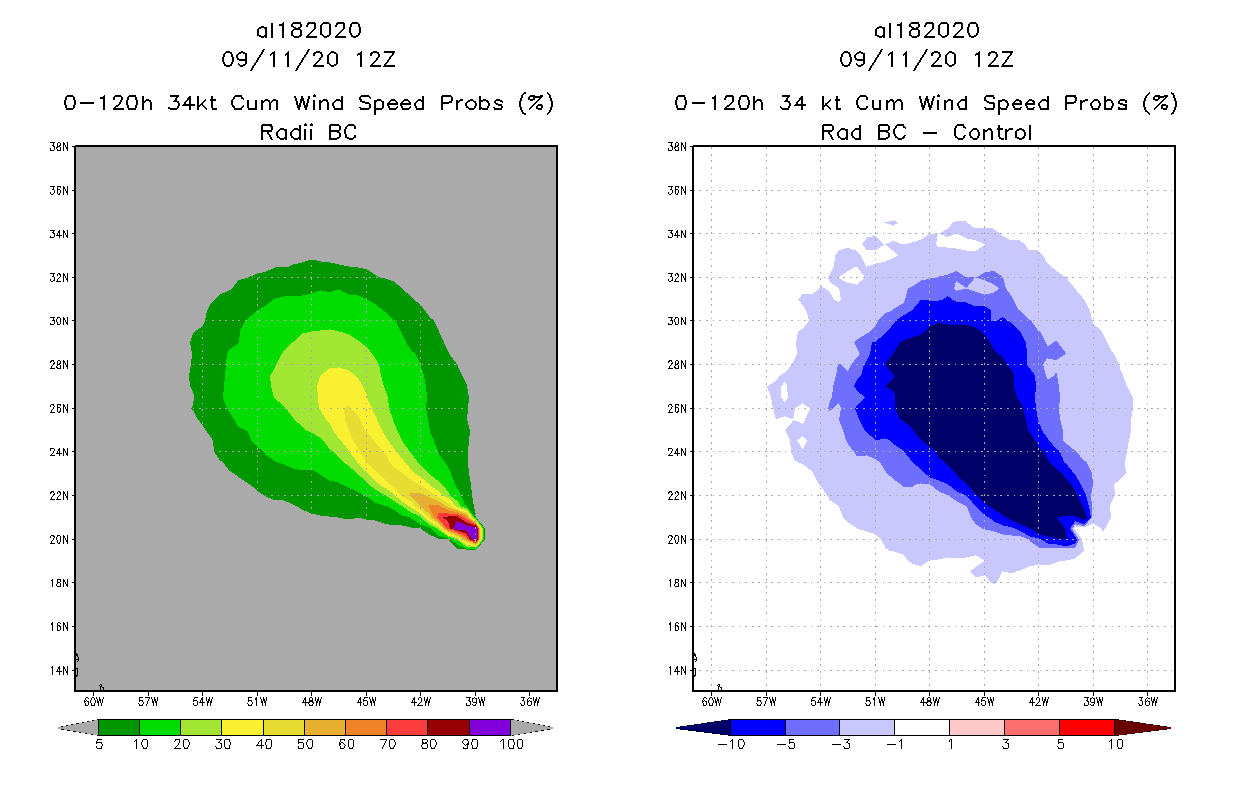 al182020
09/11/20 12Z
0-120h 34kt Cum Wind Speed Probs (%)
Radii BC

38N
36N
34N
32N
30N
28N
26N
24N
22N
20N
18N
16N
14N

60W 57W 54W 51W 48W 45W 42W 39W 36W

5 10 20 30 40 50 60 70 80 90 100

al182020
09/11/20 12Z
0-120h 34 kt Cum Wind Speed Probs (%)
Rad BC - Control

38N
36N
34N
32N
30N
28N
26N
24N
22N
20N
18N
16N
14N

60W 57W 54W 51W 48W 45W 42W 39W 36W

-10 -5 -3 -1 1 3 5 10